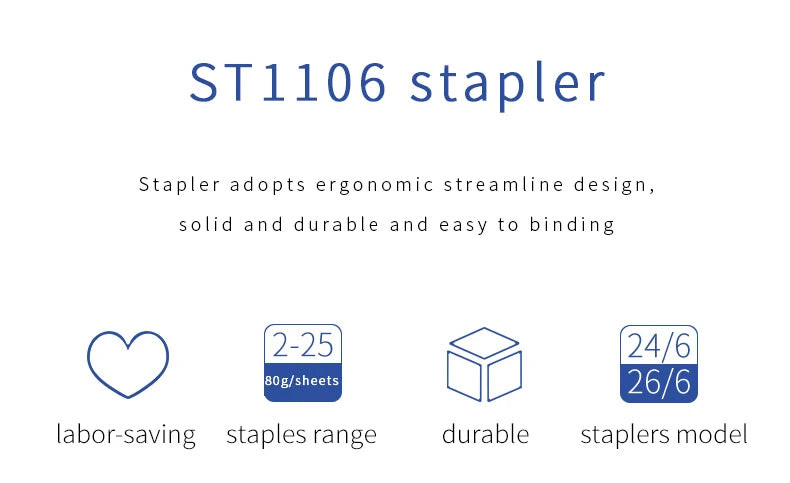 ST1106 stapler

Stapler adopts ergonomic streamline design, solid and durable and easy to binding

labor-saving

2-25
80g/sheets
staples range

durable

24/6
26/6
staplers model